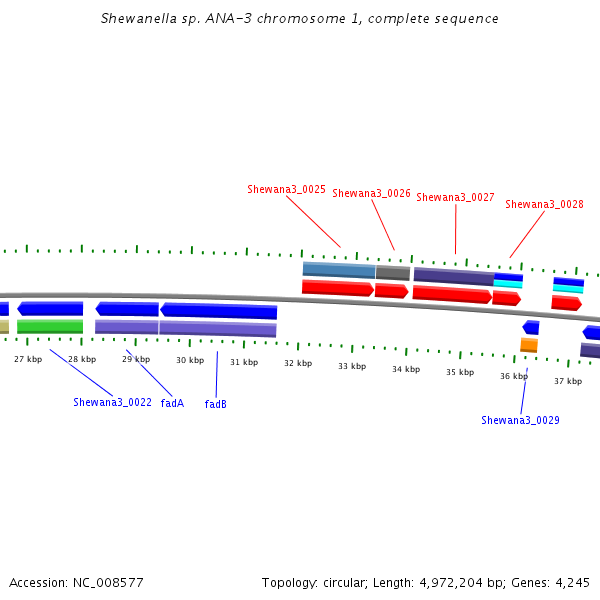 Shewanella sp. ANA-3 chromosome 1, complete sequence

Shewana3_0025
Shewana3_0026
Shewana3_0027
Shewana3_0028

27 kbp
28 kbp
29 kbp
30 kbp
31 kbp
32 kbp
33 kbp
34 kbp
35 kbp
36 kbp
37 kbp

Shewana3_0022
fadA
fadB
Shewana3_0029

Accession: NC_008577

Topology: circular; Length: 4,972,204 bp; Genes: 4,245